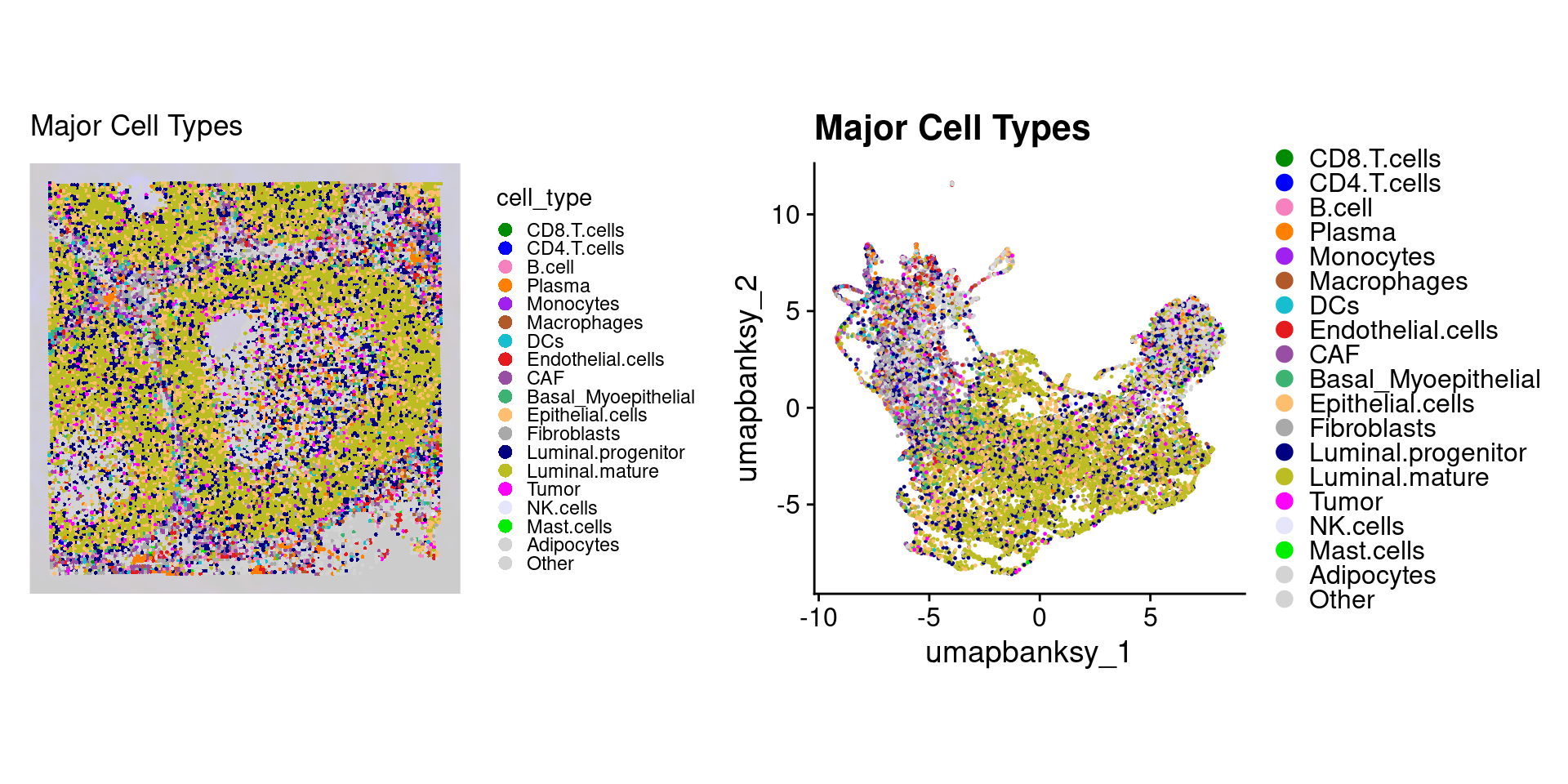 Major Cell Types

cell_type
CD8.T.cells
CD4.T.cells
B.cell
Plasma
Monocytes
Macrophages
DCs
Endothelial.cells
CAF
Basal_Myoepithelial
Epithelial.cells
Fibroblasts
Luminal.progenitor
Luminal.mature
Tumor
NK.cells
Mast.cells
Adipocytes
Other

Major Cell Types

umapbanksy_2
10
5
0
-5
-10
-5
0
5
umapbanksy_1

CD8.T.cells
CD4.T.cells
B.cell
Plasma
Monocytes
Macrophages
DCs
Endothelial.cells
CAF
Basal_Myoepithelial
Epithelial.cells
Fibroblasts
Luminal.progenitor
Luminal.mature
Tumor
NK.cells
Mast.cells
Adipocytes
Other